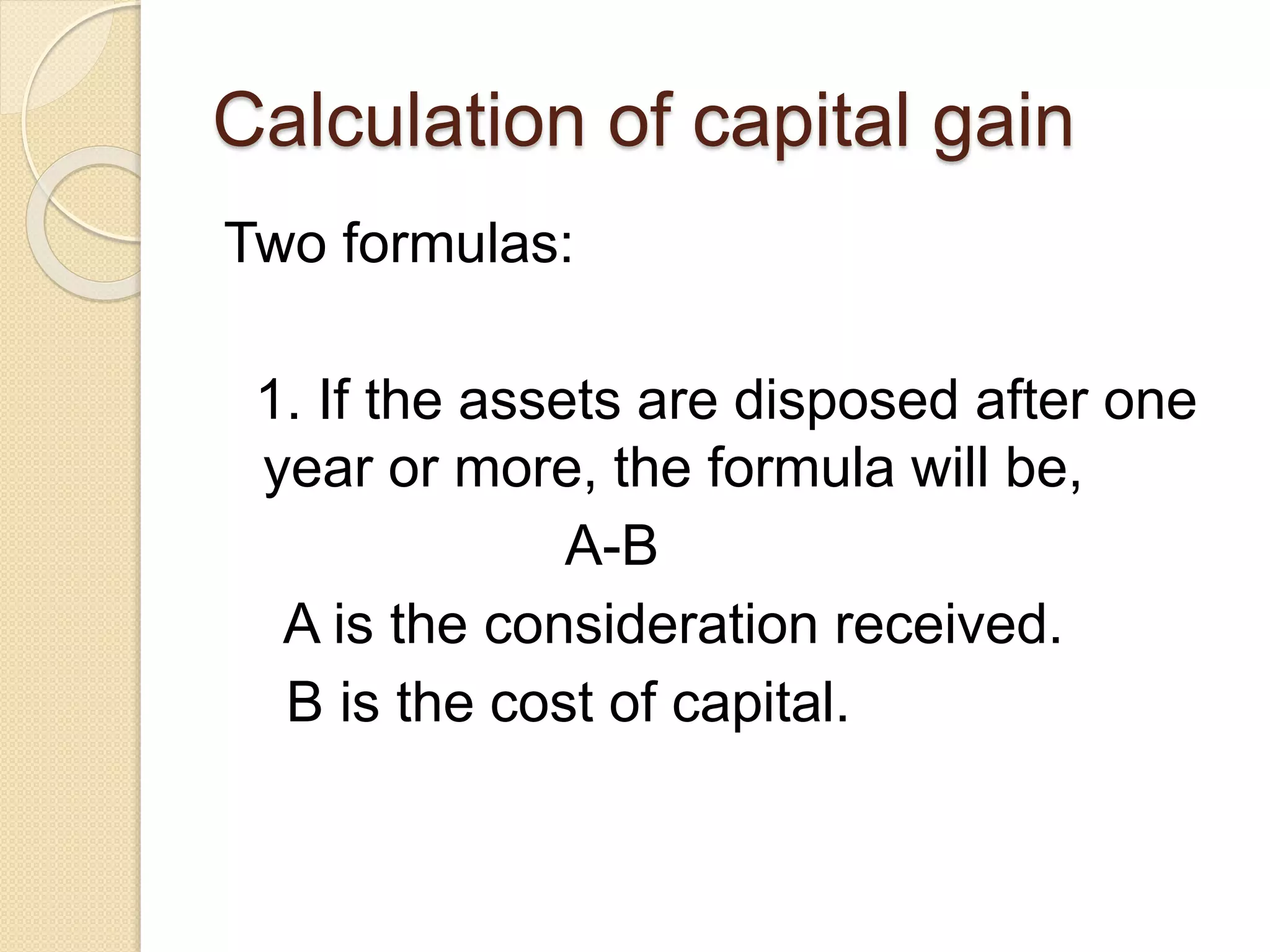 Calculation of capital gain

Two formulas:

1. If the assets are disposed after one year or more, the formula will be,

A-B

A is the consideration received.

B is the cost of capital.